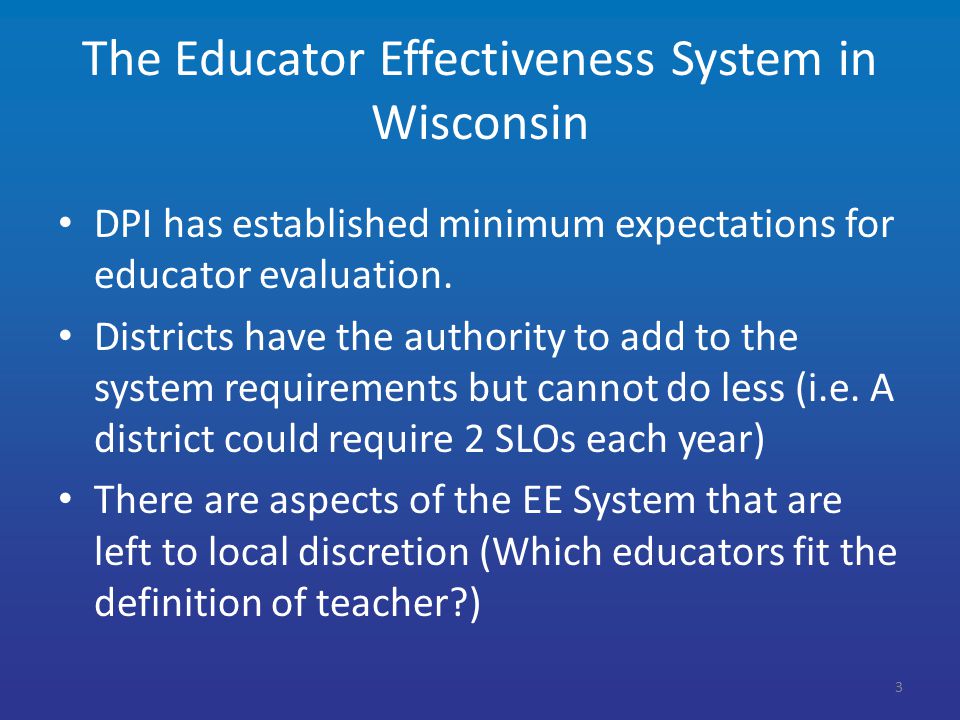 The Educator Effectiveness System in Wisconsin

• DPI has established minimum expectations for educator evaluation.

• Districts have the authority to add to the system requirements but cannot do less (i.e. A district could require 2 SLOs each year)

• There are aspects of the EE System that are left to local discretion (Which educators fit the definition of teacher?)

3